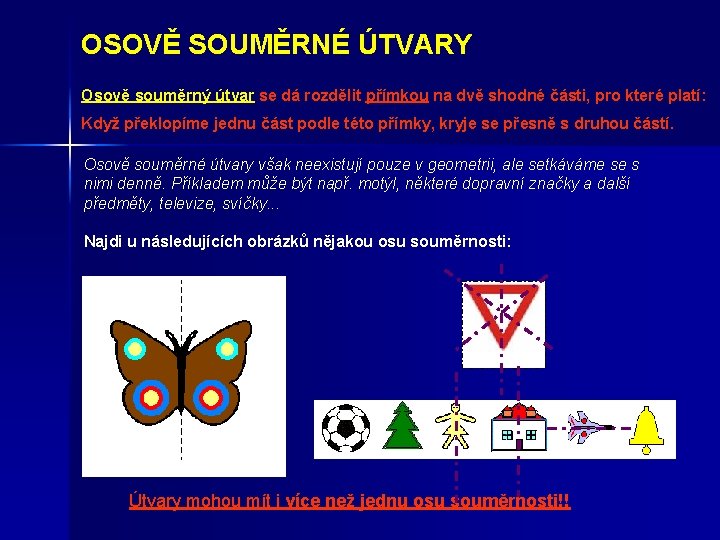 OSOVĚ SOUMĚRNÉ ÚTVARY

Osově souměrný útvar se dá rozdělit přímkou na dvě shodné části, pro které platí:

Když překlopíme jednu část podle této přímky, kryje se přesně s druhou částí.

Osově souměrné útvary však neexistují pouze v geometrii, ale setkáváme se s nimi denně. Příkladem může být např. motýl, některé dopravní značky a další předměty, televize, svíčky...

Najdi u následujících obrázků nějakou osu souměrnosti:

Útvary mohou mít i více než jednu osu souměrnosti!!